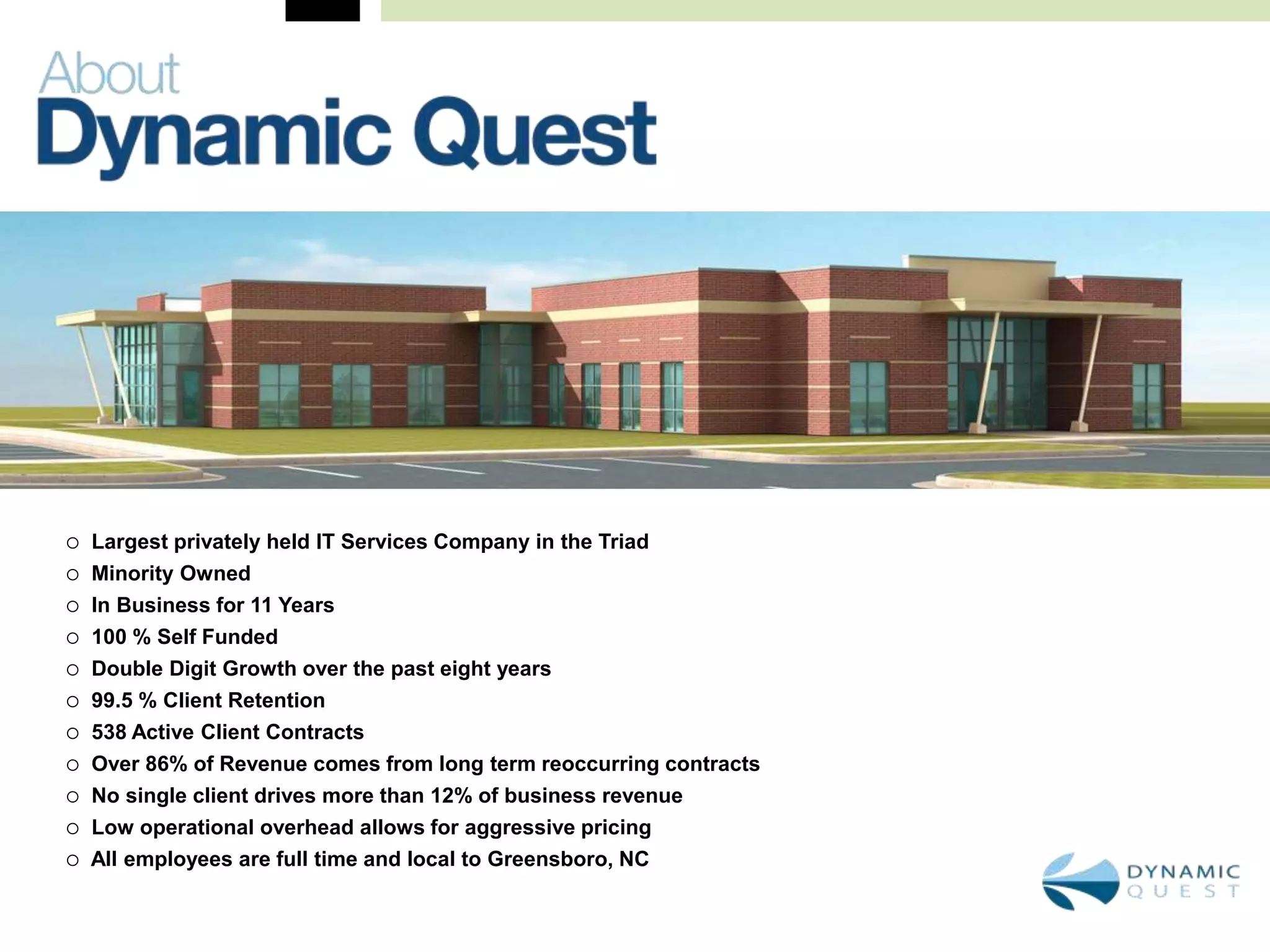 About
Dynamic Quest

○ Largest privately held IT Services Company in the Triad
○ Minority Owned
○ In Business for 11 Years
○ 100 % Self Funded
○ Double Digit Growth over the past eight years
○ 99.5 % Client Retention
○ 538 Active Client Contracts
○ Over 86% of Revenue comes from long term reoccurring contracts
○ No single client drives more than 12% of business revenue
○ Low operational overhead allows for aggressive pricing
○ All employees are full time and local to Greensboro, NC

DYNAMIC
QUEST